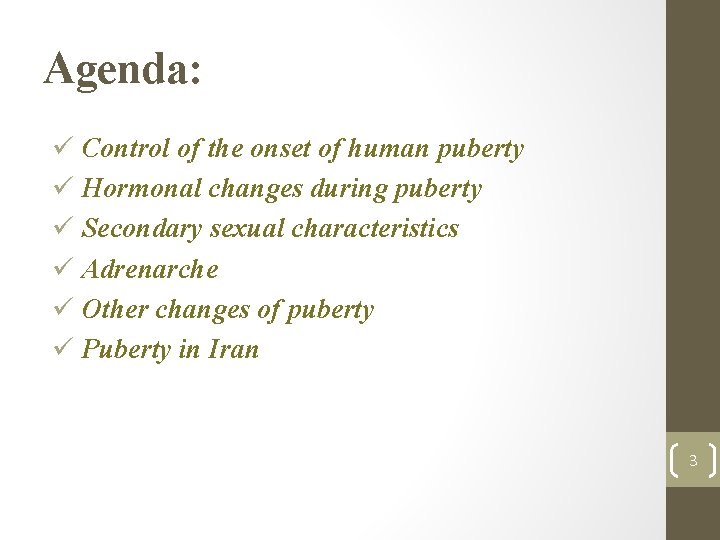 Agenda:

✓ Control of the onset of human puberty
✓ Hormonal changes during puberty
✓ Secondary sexual characteristics
✓ Adrenarche
✓ Other changes of puberty
✓ Puberty in Iran

3